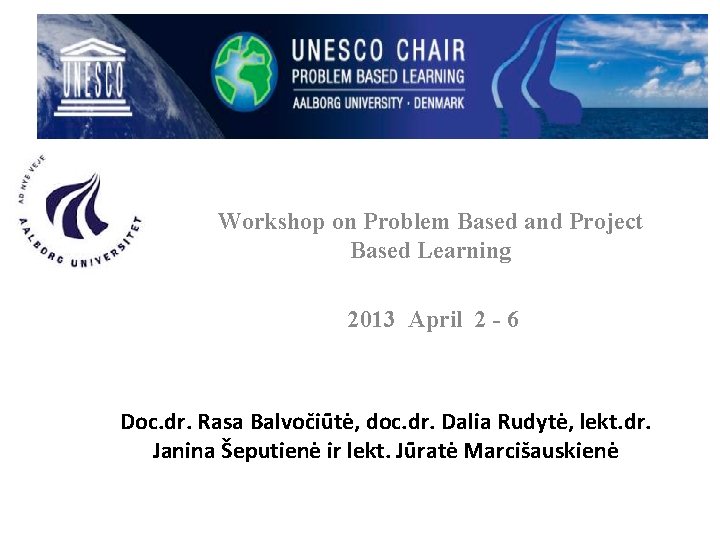 UNESCO

UNESCO CHAIR
PROBLEM BASED LEARNING
AALBORG UNIVERSITY · DENMARK

AD NYE VEJE
AALBORG UNIVERSITET

Workshop on Problem Based and Project Based Learning

2013 April 2 - 6

Doc.dr. Rasa Balvočiūtė, doc.dr. Dalia Rudytė, lekt.dr. Janina Šeputienė ir lekt. Jūratė Marcišauskienė